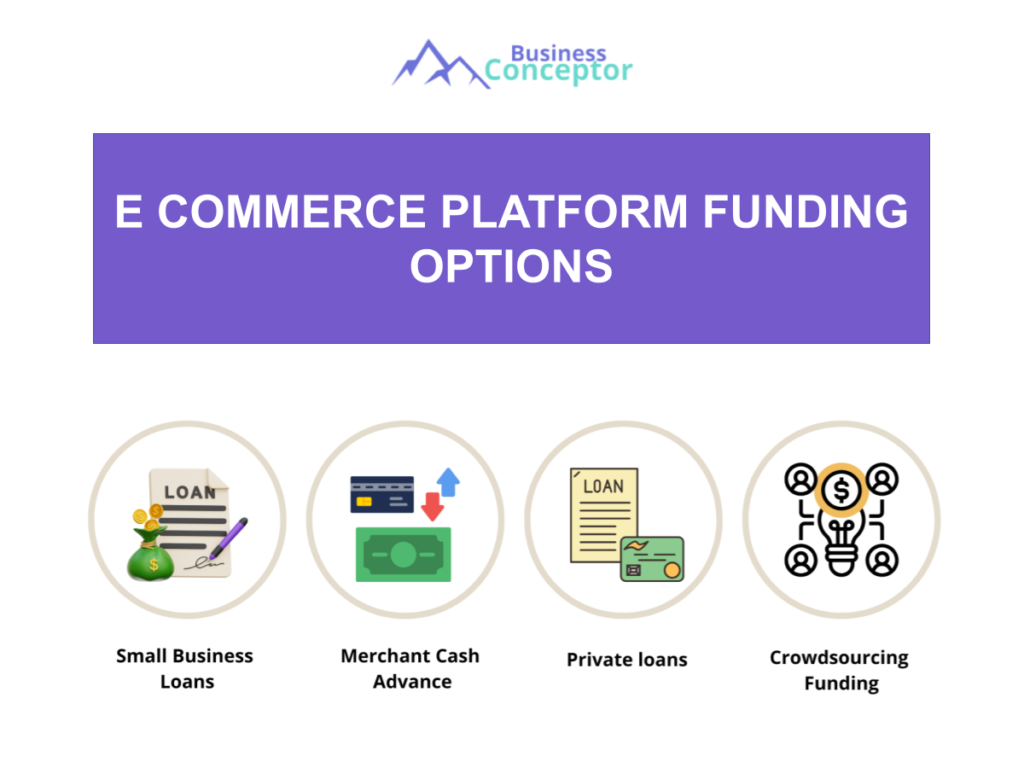 Business Conceptor

E COMMERCE PLATFORM FUNDING OPTIONS

LOAN

$

LOAN

$

Small Business Loans

Merchant Cash Advance

Private loans

Crowdsourcing Funding